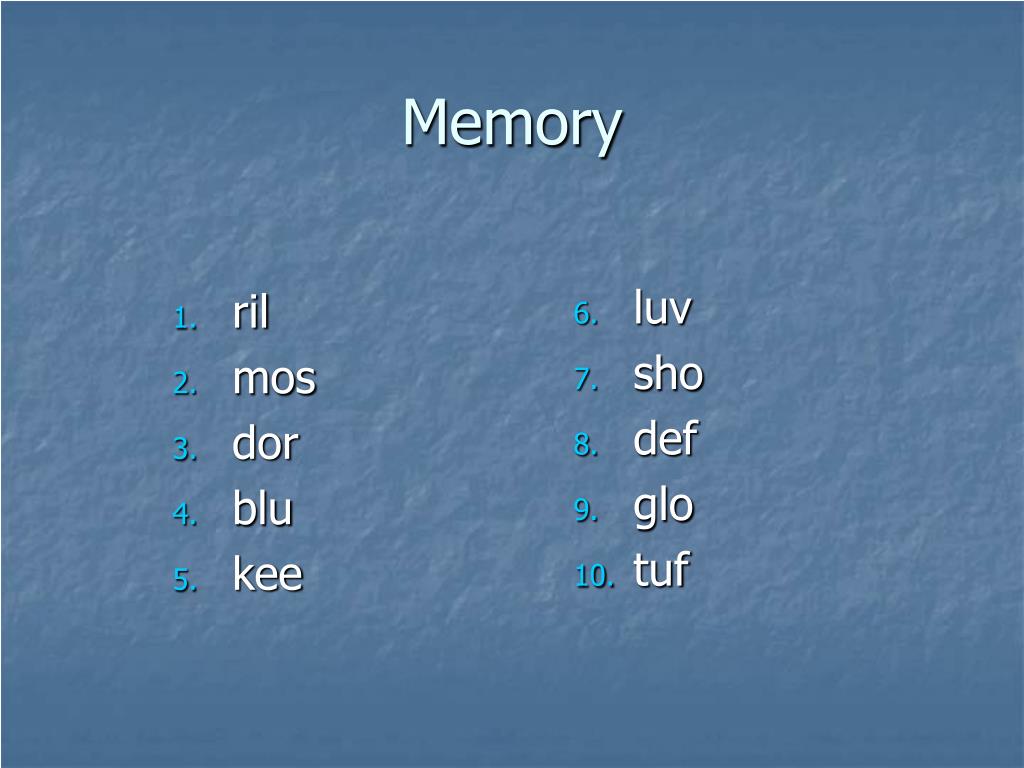 Memory

1. ril
2. mos
3. dor
4. blu
5. kee

6. luv
7. sho
8. def
9. glo
10. tuf